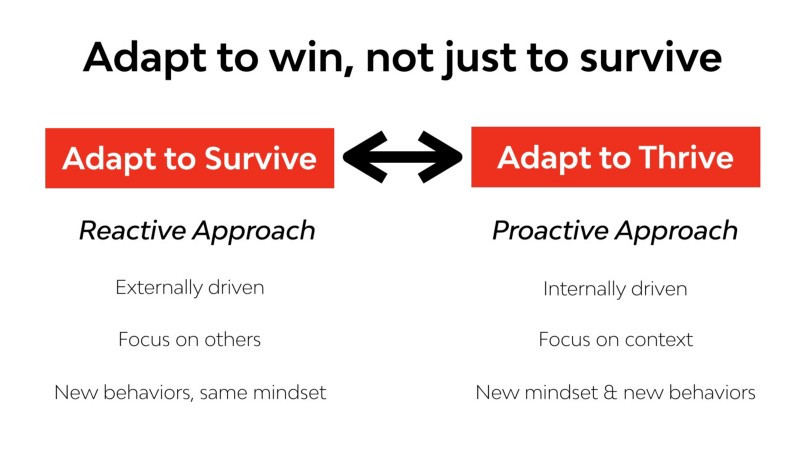 Adapt to win, not just to survive

Adapt to Survive

Reactive Approach

Externally driven

Focus on others

New behaviors, same mindset

Adapt to Thrive

Proactive Approach

Internally driven

Focus on context

New mindset & new behaviors